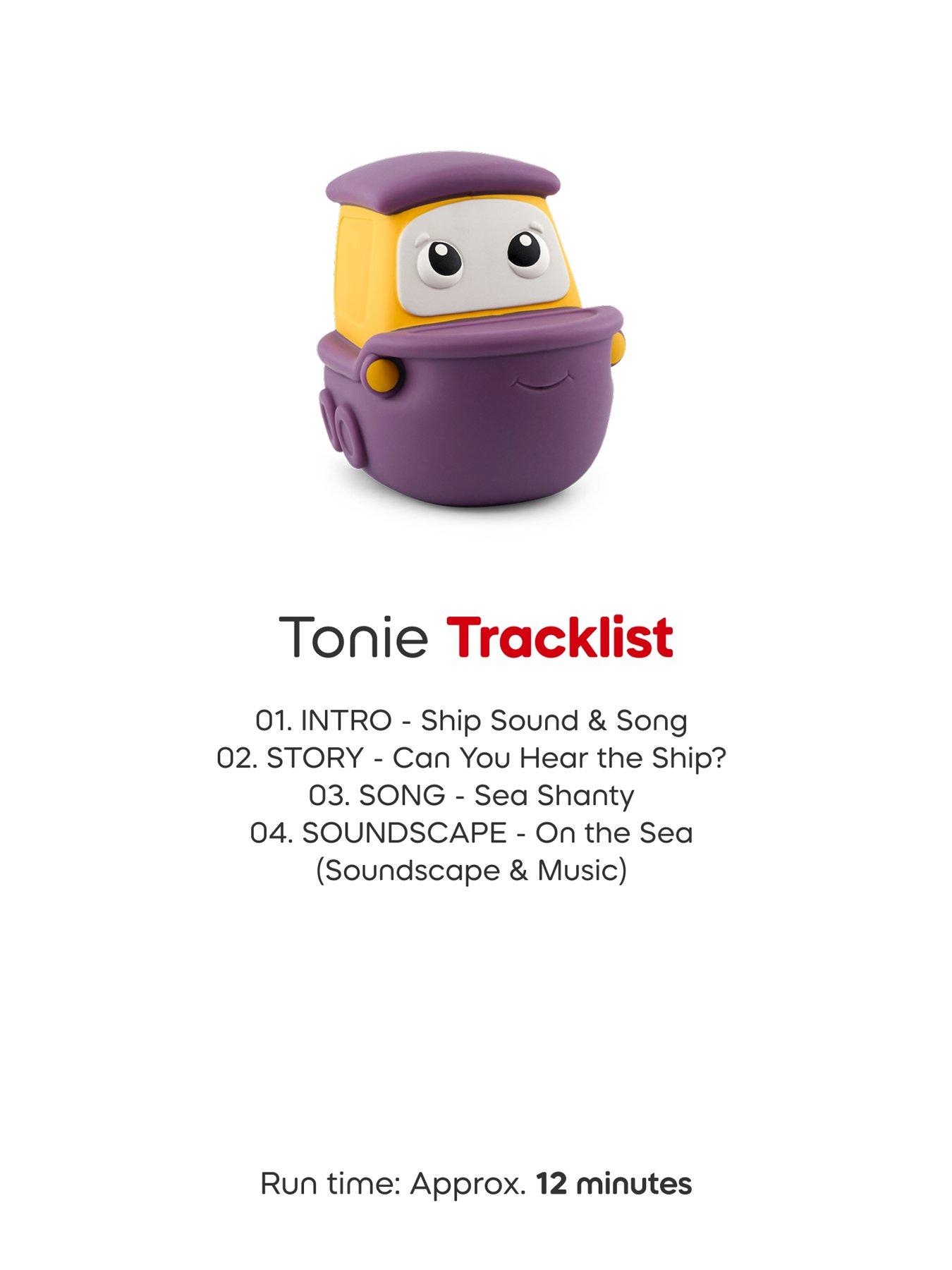 Tonie Tracklist

01. INTRO - Ship Sound & Song
02. STORY - Can You Hear the Ship?
03. SONG - Sea Shanty
04. SOUNDSCAPE - On the Sea
(Soundscape & Music)

Run time: Approx. 12 minutes